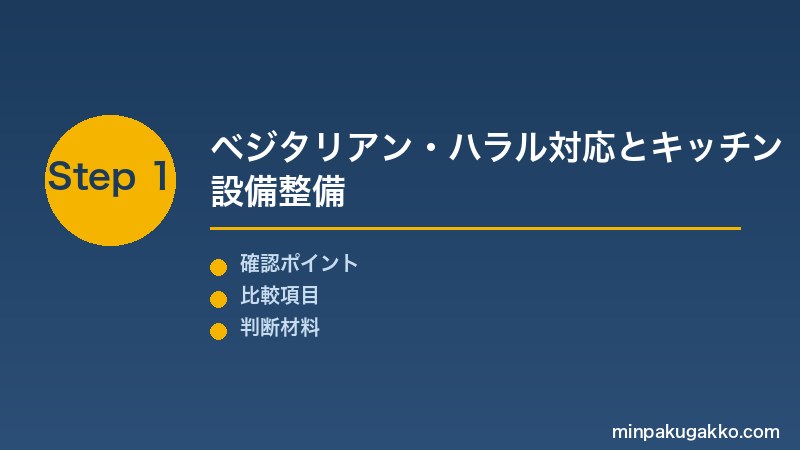 Step 1

ベジタリアン・ハラル対応とキッチン設備整備

確認ポイント
比較項目
判断材料

minpakugakko.com